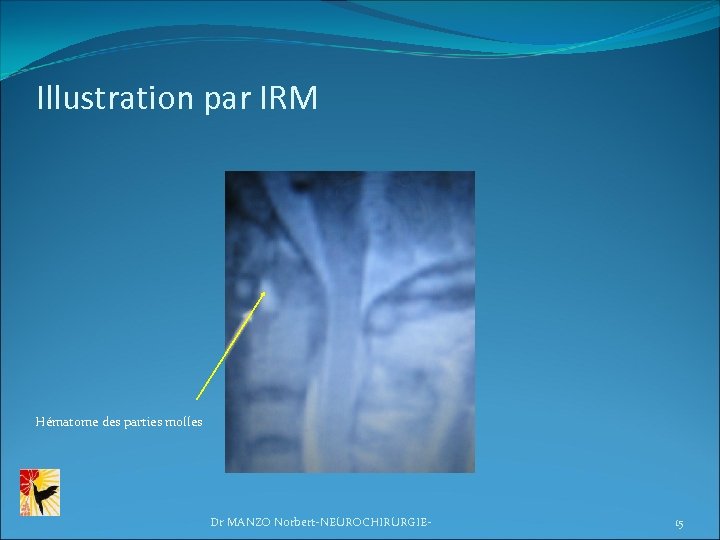 Illustration par IRM

Hématome des parties molles

Dr MANZO Norbert-NEUROCHIRURGIE-

15